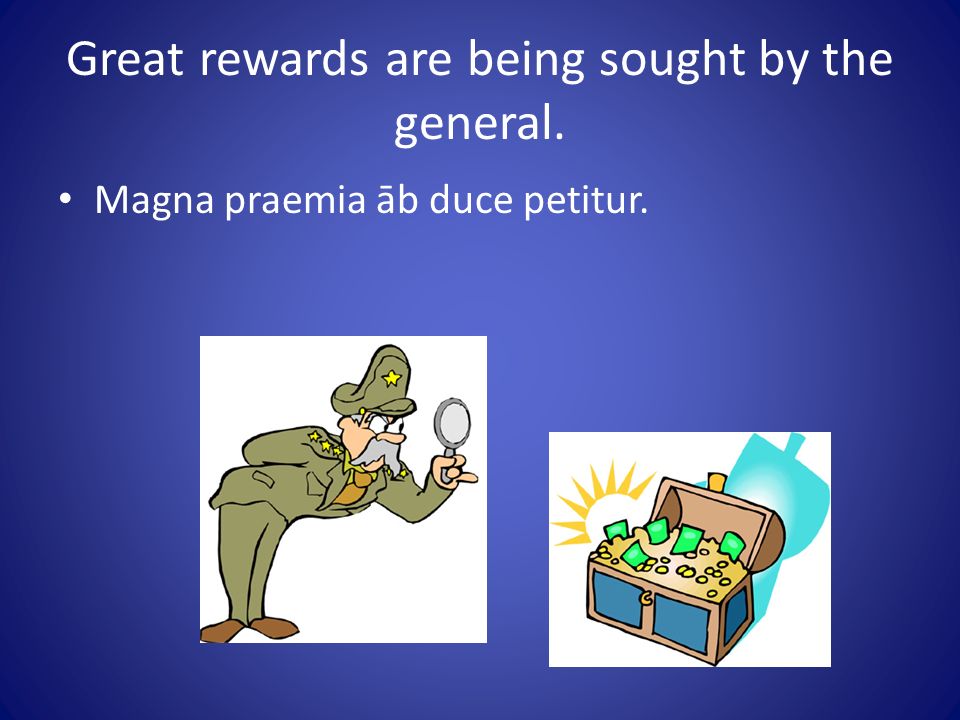 Great rewards are being sought by the general.

• Magna praemia āb duce petitur.